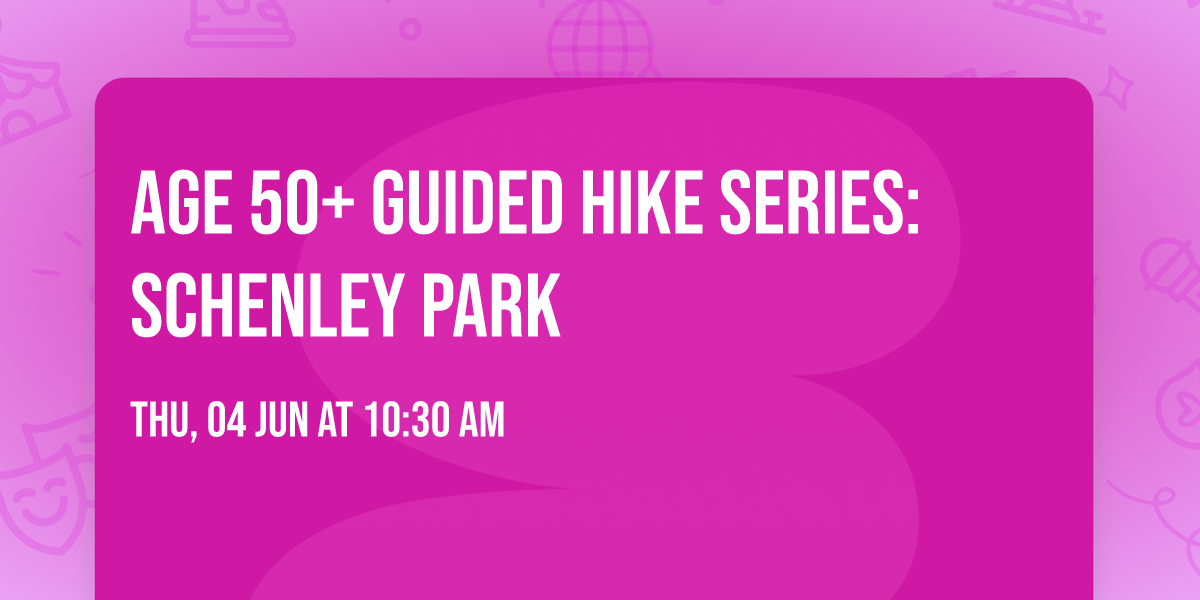 AGE 50+ GUIDED HIKE SERIES: SCHENLEY PARK

THU, 04 JUN AT 10:30 AM